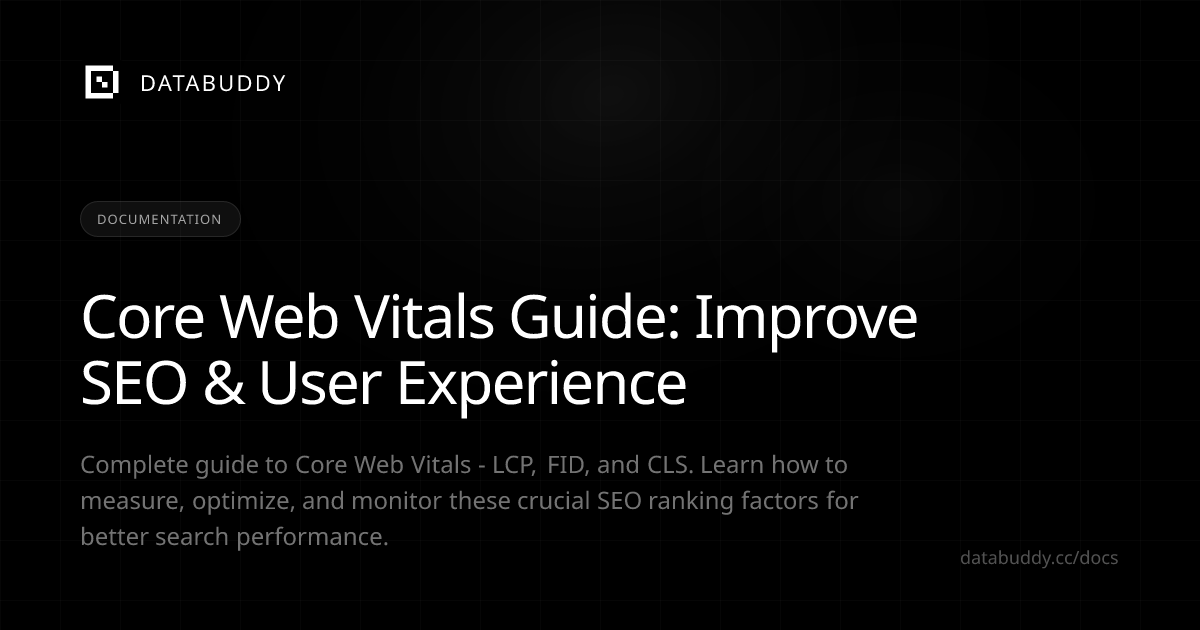 DATABUDDY

DOCUMENTATION

Core Web Vitals Guide: Improve SEO & User Experience

Complete guide to Core Web Vitals - LCP, FID, and CLS. Learn how to measure, optimize, and monitor these crucial SEO ranking factors for better search performance.

databuddy.cc/docs